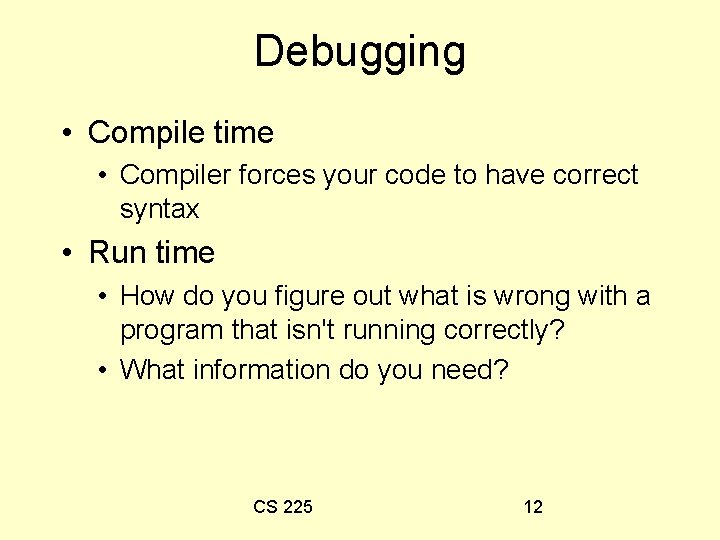 Debugging

• Compile time
  • Compiler forces your code to have correct syntax
• Run time
  • How do you figure out what is wrong with a program that isn't running correctly?
  • What information do you need?

CS 225

12